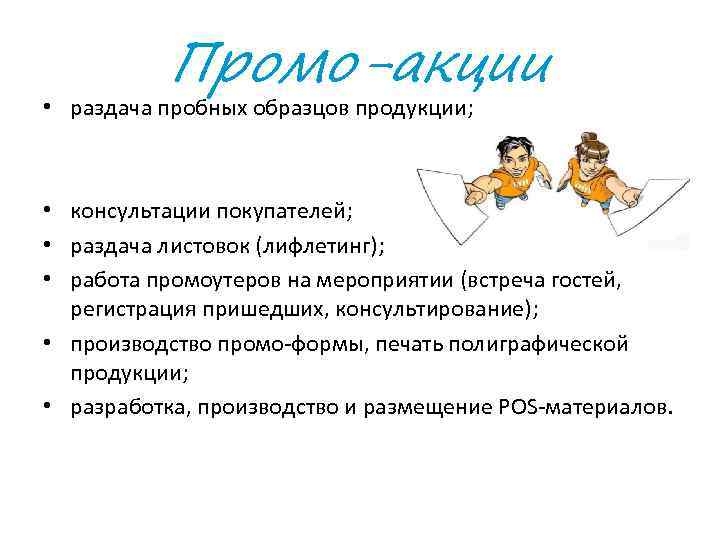 Промо-акции

• раздача пробных образцов продукции;

• консультации покупателей;
• раздача листовок (лифлетинг);
• работа промоутеров на мероприятии (встреча гостей, регистрация пришедших, консультирование);
• производство промо-формы, печать полиграфической продукции;
• разработка, производство и размещение POS-материалов.